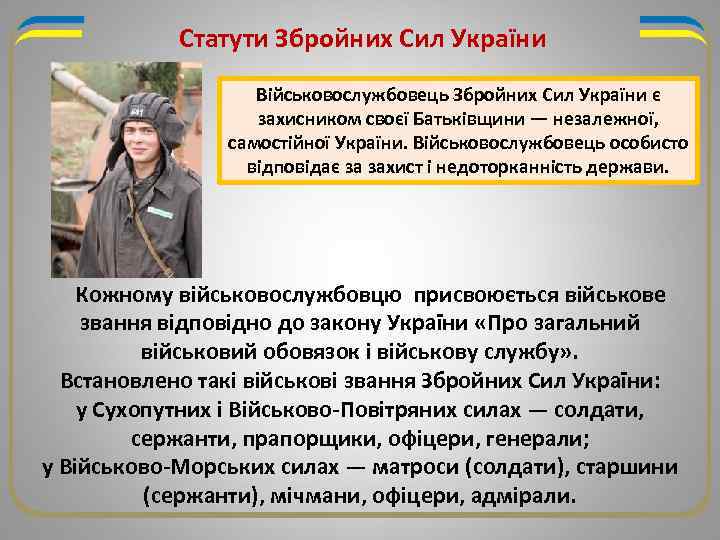 Статути Збройних Сил України

Військовослужбовець Збройних Сил України є захисником своєї Батьківщини — незалежної, самостійної України. Військовослужбовець особисто відповідає за захист і недоторканність держави.

Кожному військовослужбовцю присвоюється військове звання відповідно до закону України «Про загальний військовий обовязок і військову службу».
Встановлено такі військові звання Збройних Сил України:
у Сухопутних і Військово-Повітряних силах — солдати, сержанти, прапорщики, офіцери, генерали;
у Військово-Морських силах — матроси (солдати), старшини (сержанти), мічмани, офіцери, адмірали.